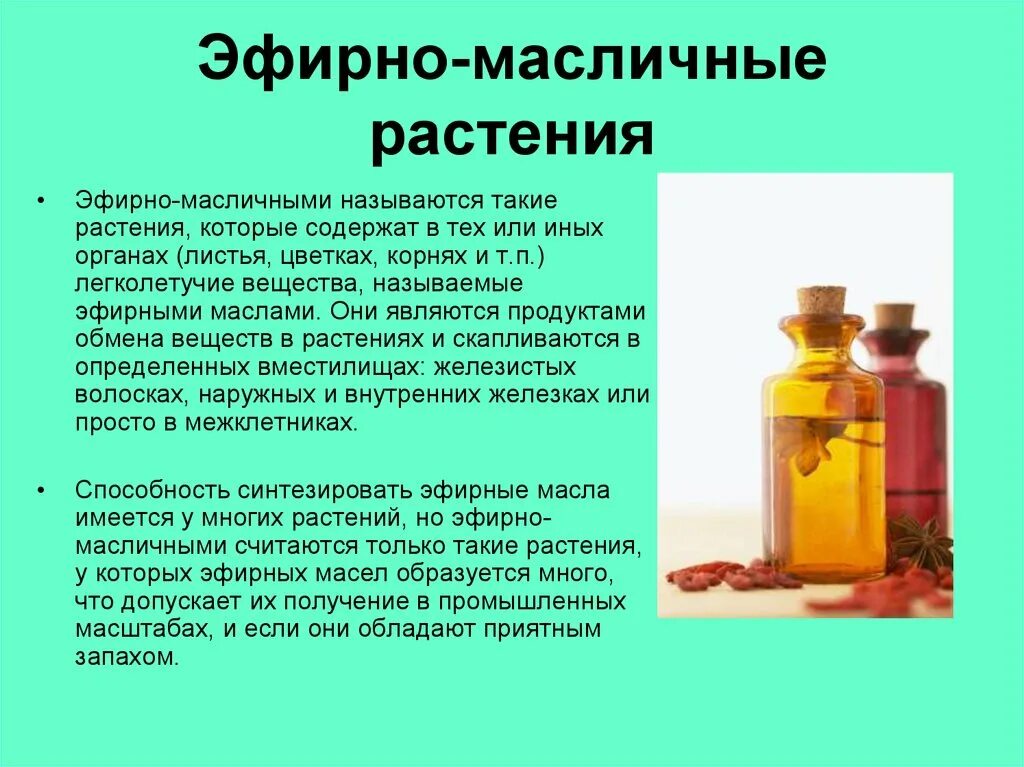 Эфирно-масличные растения

• Эфирно-масличными называются такие растения, которые содержат в тех или иных органах (листья, цветках, корнях и т.п.) легколетучие вещества, называемые эфирными маслами. Они являются продуктами обмена веществ в растениях и скапливаются в определенных вместилищах: железистых волосках, наружных и внутренних железках или просто в межклетниках.

• Способность синтезировать эфирные масла имеется у многих растений, но эфирно-масличными считаются только такие растения, у которых эфирных масел образуется много, что допускает их получение в промышленных масштабах, и если они обладают приятным запахом.